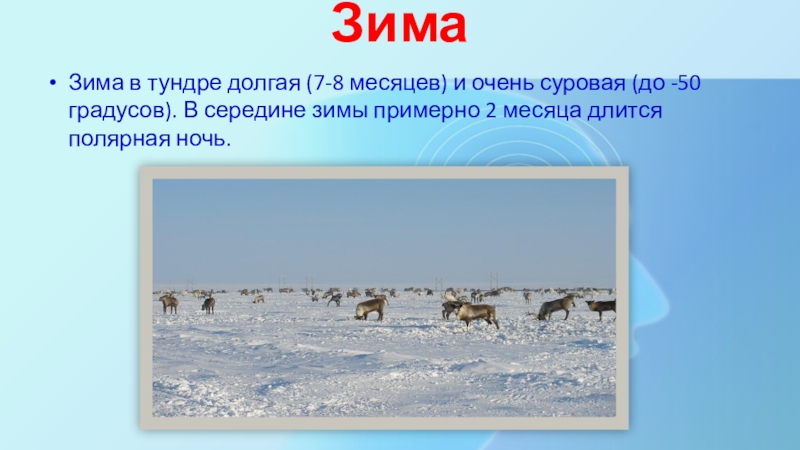 Зима

• Зима в тундре долгая (7-8 месяцев) и очень суровая (до -50 градусов). В середине зимы примерно 2 месяца длится полярная ночь.